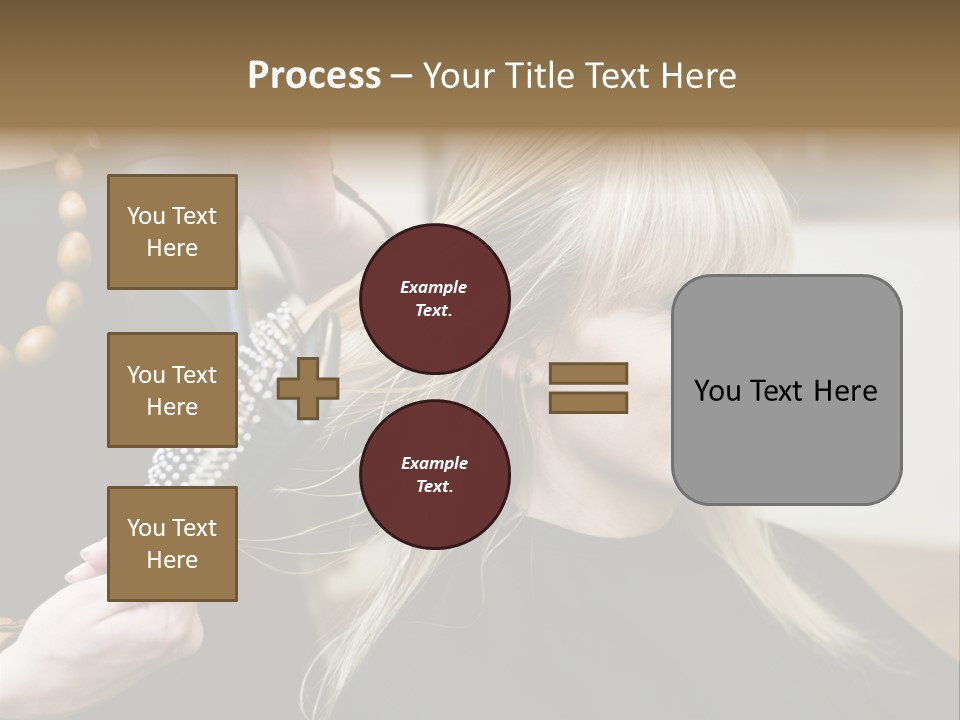 Process – Your Title Text Here

You Text Here

You Text Here

You Text Here

Example Text.

Example Text.

You Text Here